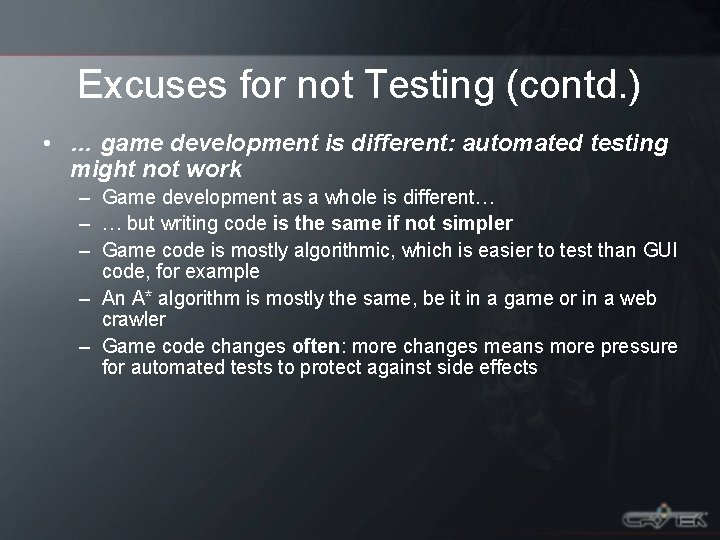 Excuses for not Testing (contd.)

• … game development is different: automated testing might not work
– Game development as a whole is different…
– … but writing code is the same if not simpler
– Game code is mostly algorithmic, which is easier to test than GUI code, for example
– An A* algorithm is mostly the same, be it in a game or in a web crawler
– Game code changes often: more changes means more pressure for automated tests to protect against side effects

CRYTEK